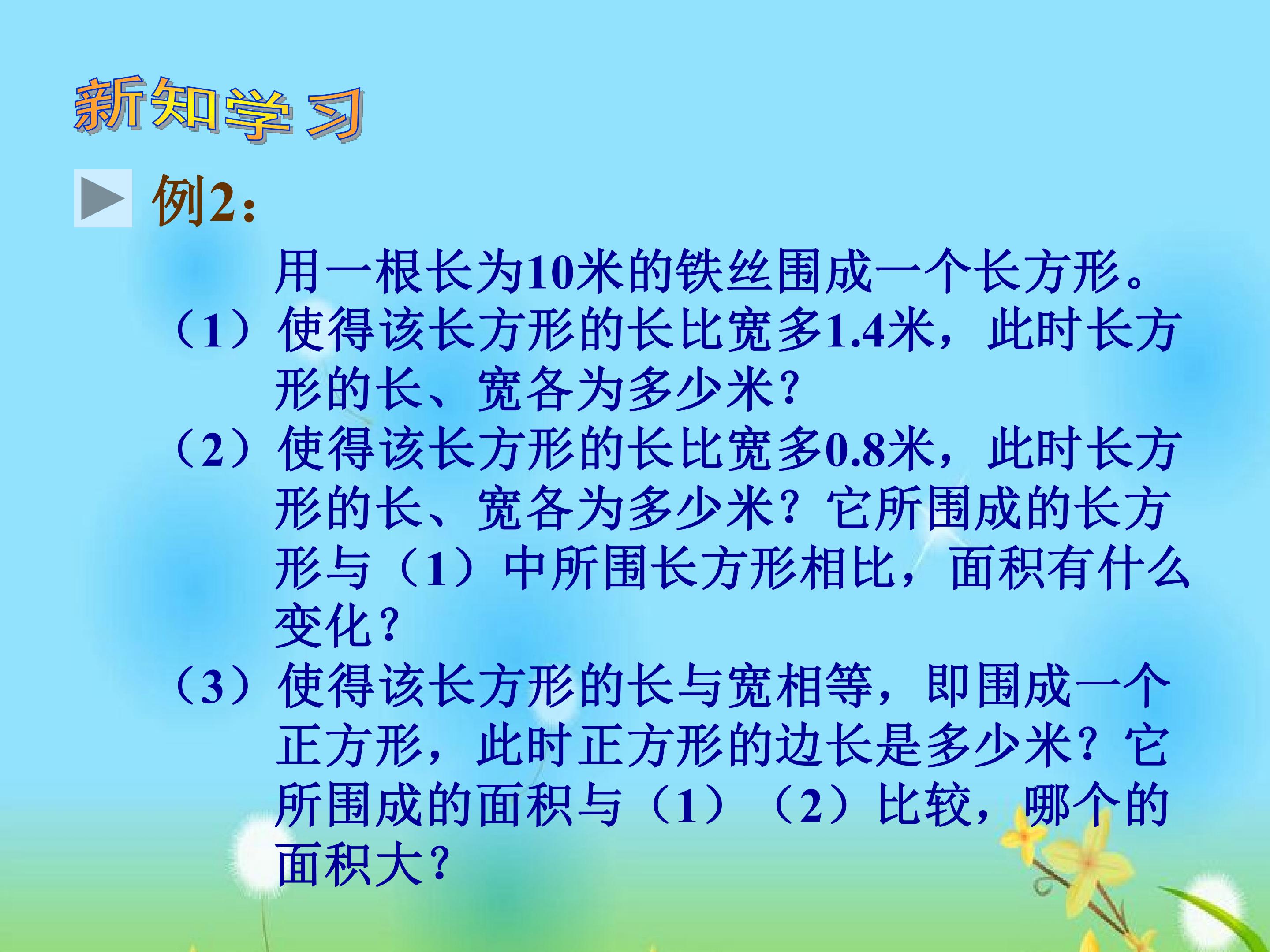 新知学习

例2：

用一根长为10米的铁丝围成一个长方形。

（1）使得该长方形的长比宽多1.4米，此时长方形的长、宽各为多少米?

（2）使得该长方形的长比宽多0.8米，此时长方形的长、宽各为多少米？它所围成的长方形与（1）中所围长方形相比，面积有什么变化?

（3）使得该长方形的长与宽相等，即围成一个正方形，此时正方形的边长是多少米？它所围成的面积与（1）（2）比较，哪个的面积大?